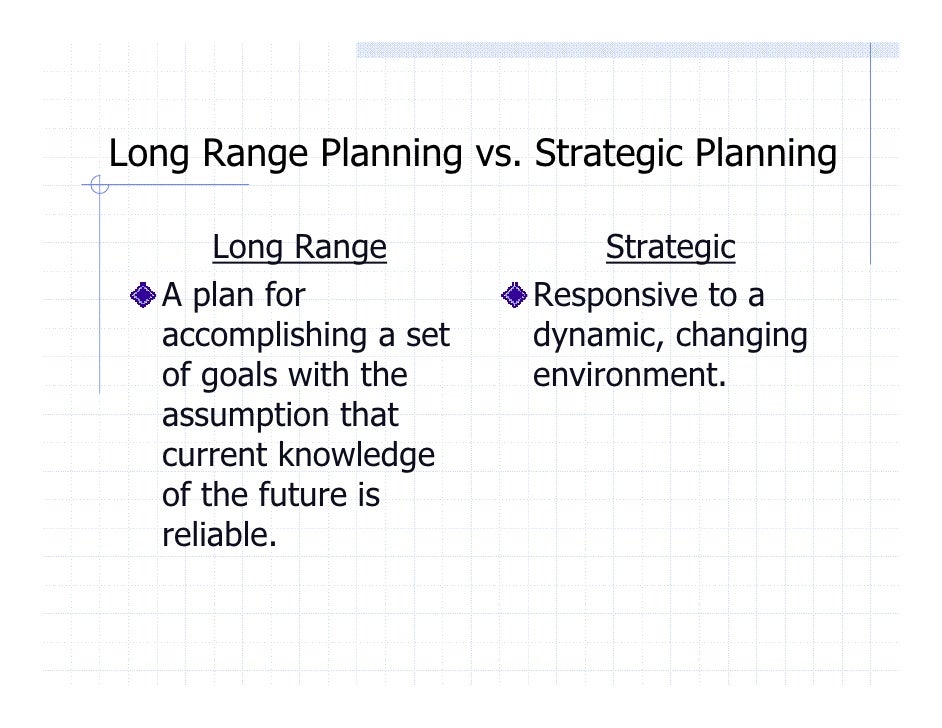 Long Range Planning vs. Strategic Planning

Long Range

A plan for accomplishing a set of goals with the assumption that current knowledge of the future is reliable.

Strategic

Responsive to a dynamic, changing environment.